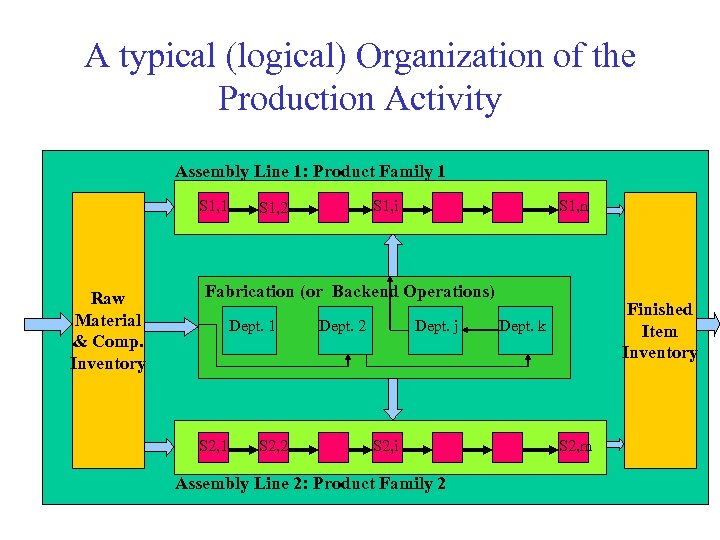 A typical (logical) Organization of the Production Activity

Assembly Line 1: Product Family 1

S1,1 S1,2 S1,i S1,n

Raw Material & Comp. Inventory

Fabrication (or Backend Operations)

Dept. 1 Dept. 2 Dept. j Dept. k

Finished Item Inventory

S2,1 S2,2 S2,i S2,m

Assembly Line 2: Product Family 2